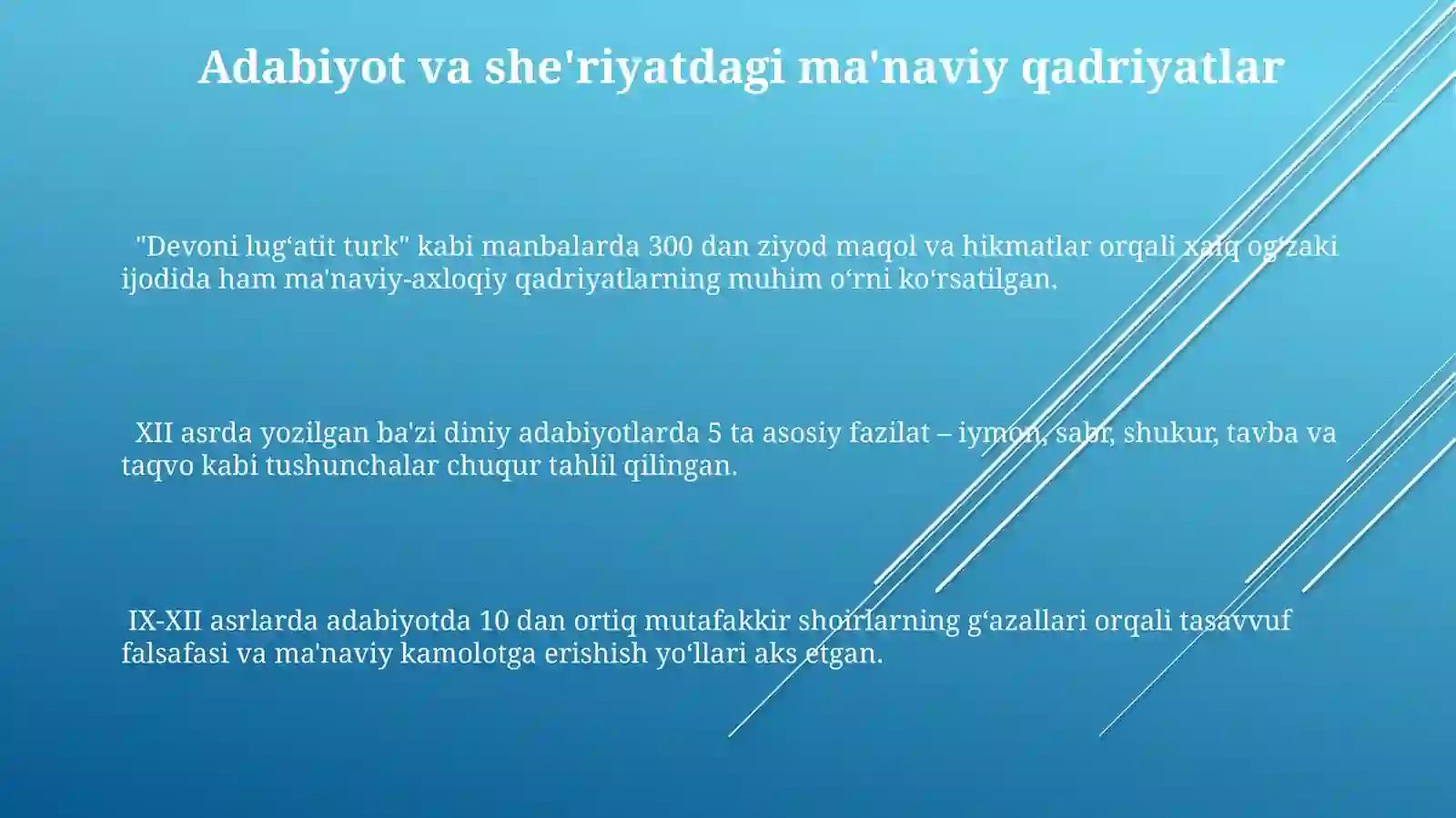 Adabiyot va she'riyatdagi ma'naviy qadriyatlar

"Devoni lug‘atit turk" kabi manbalarda 300 dan ziyod maqol va hikmatlar orqali xalq og‘zaki ijodida ham ma'naviy-axloqiy qadriyatlarning muhim o‘rni ko‘rsatilgan.

XII asrda yozilgan ba'zi diniy adabiyotlarda 5 ta asosiy fazilat – iymon, sabr, shukur, tavba va taqvo kabi tushunchalar chuqur tahlil qilingan.

IX-XII asrlarda adabiyotda 10 dan ortiq mutafakkir shoirlarning g‘azallari orqali tasavvuf falsafasi va ma'naviy kamolotga erishish yo‘llari aks etgan.